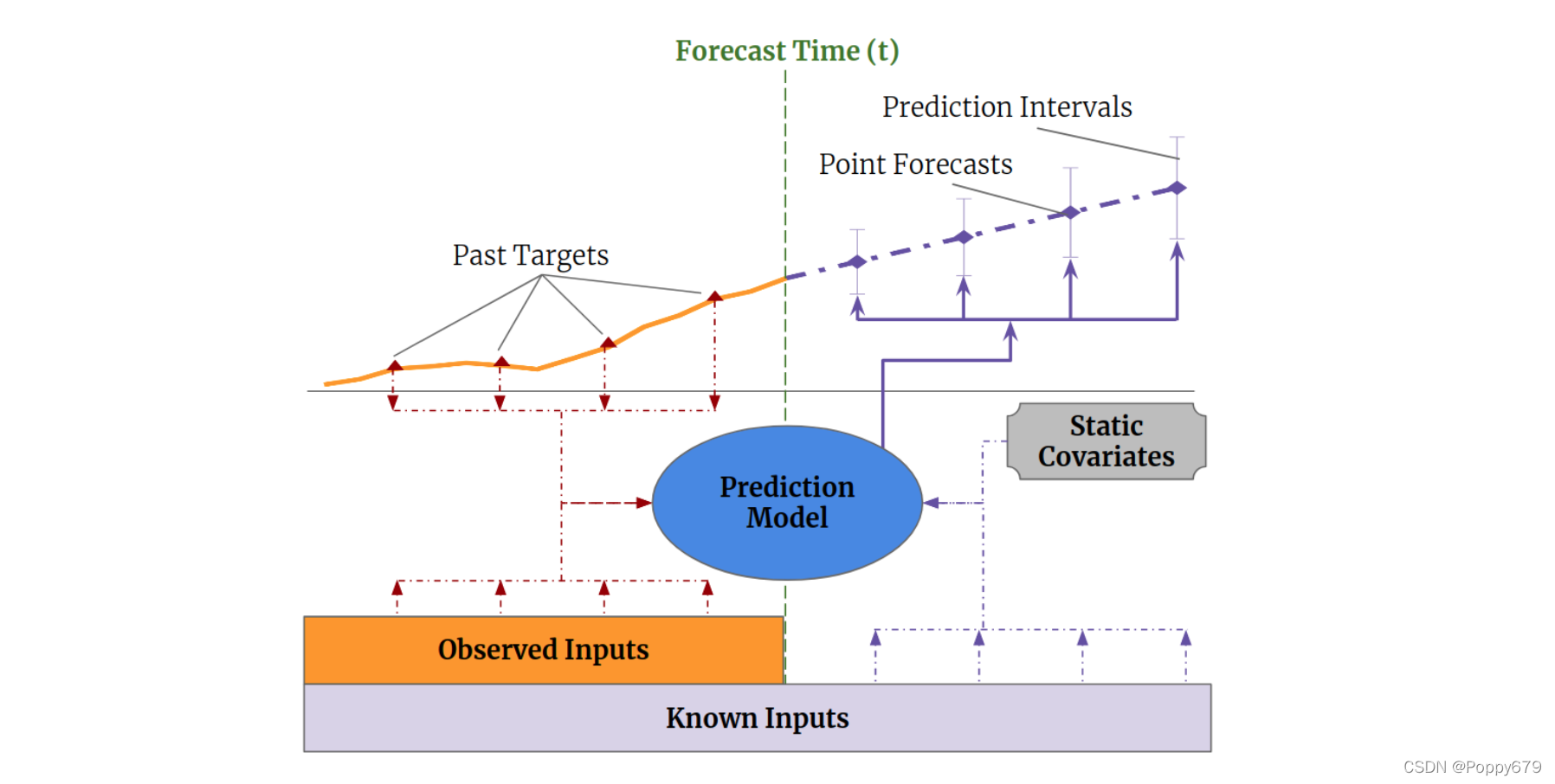 Forecast Time (t)

Prediction Intervals

Point Forecasts

Past Targets

Static Covariates

Prediction Model

Observed Inputs

Known Inputs

CSDN @Poppy679